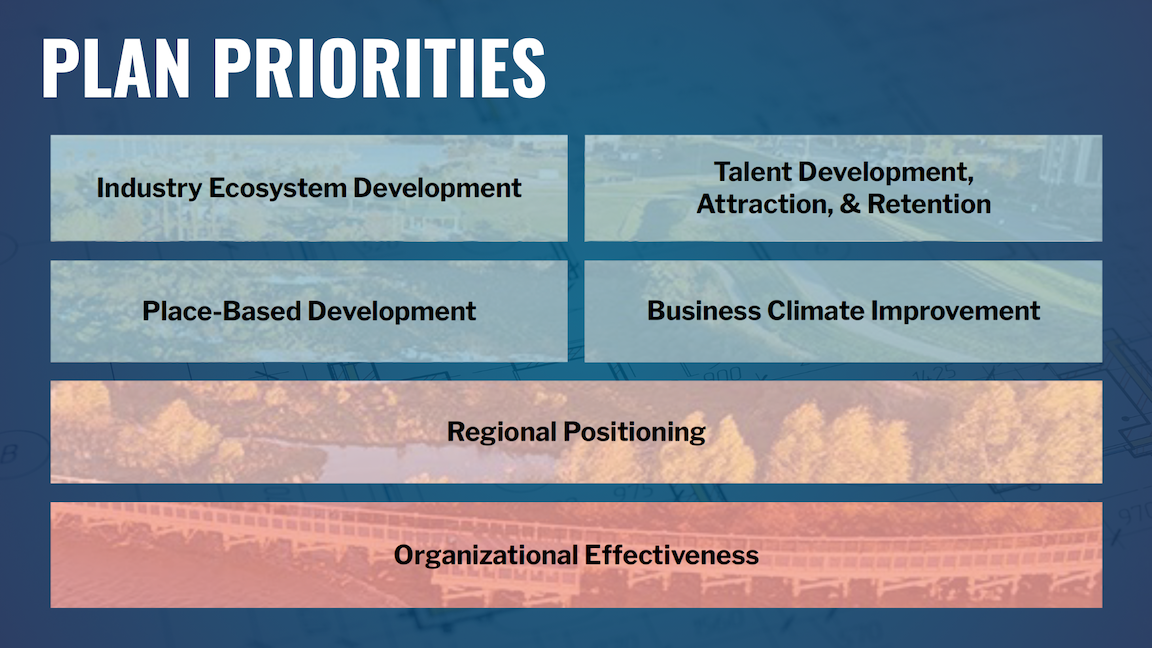 PLAN PRIORITIES

Industry Ecosystem Development

Talent Development, Attraction, & Retention

Place-Based Development

Business Climate Improvement

Regional Positioning

Organizational Effectiveness